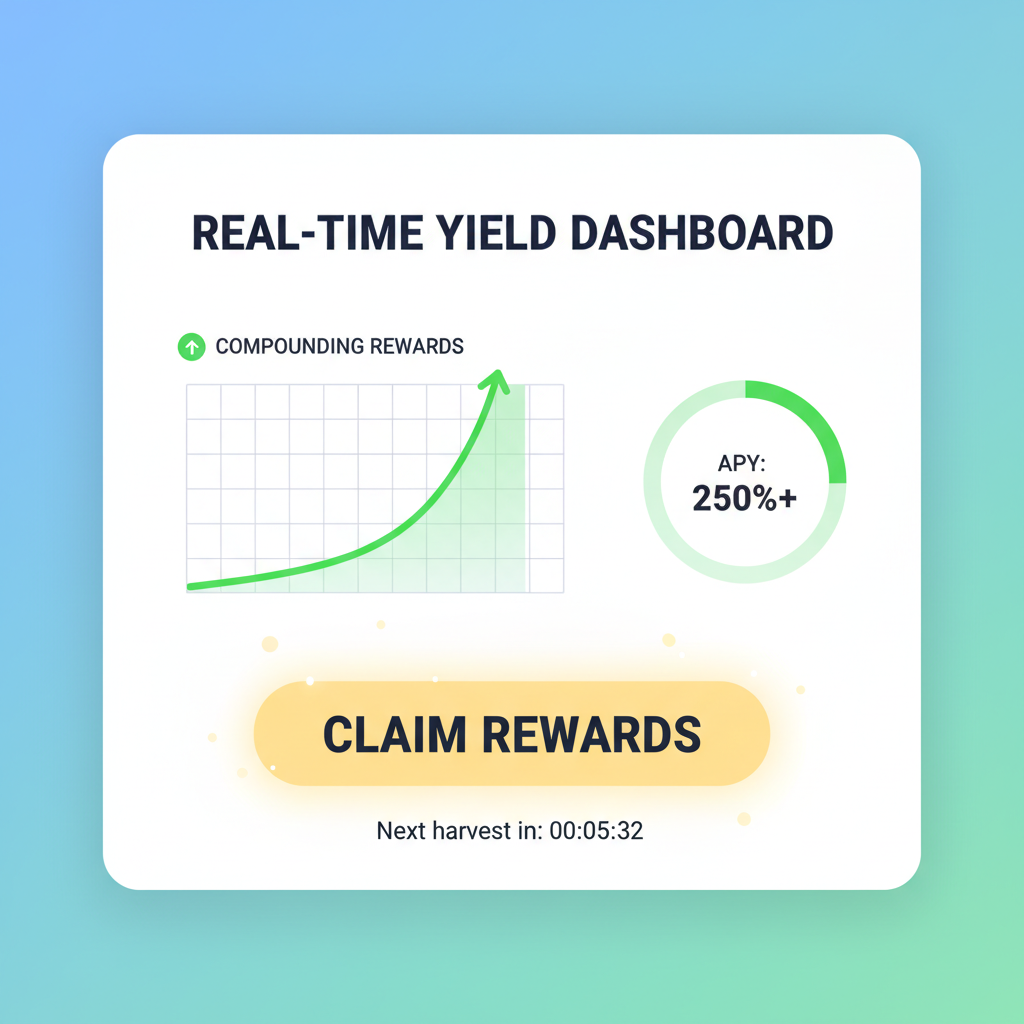 REAL-TIME YIELD DASHBOARD

COMPOUNDING REWARDS

APY:
250%+

CLAIM REWARDS

Next harvest in: 00:05:32